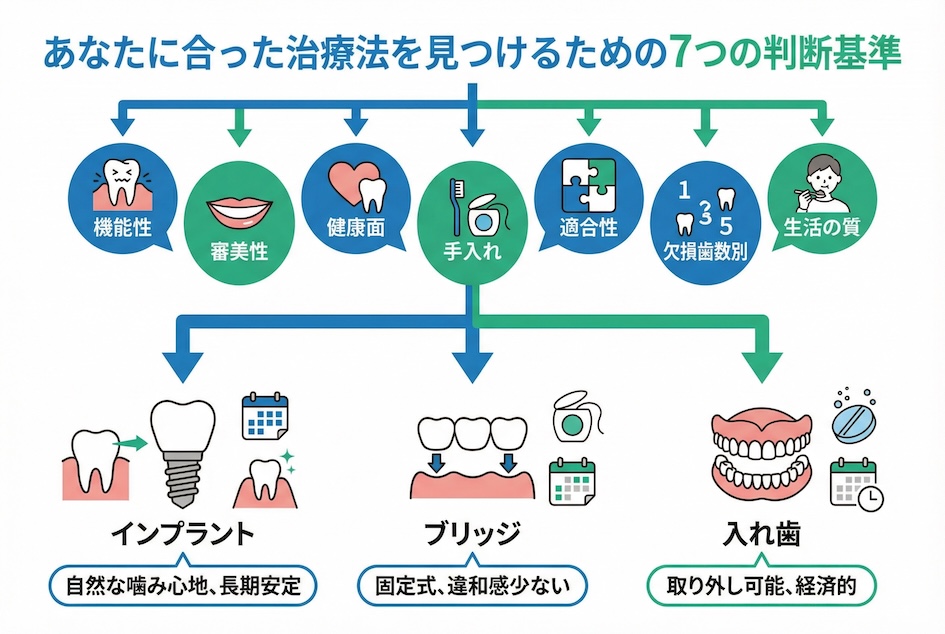 あなたに合った治療法を見つけるための7つの判断基準

機能性

審美性

健康面

手入れ

適合性

1 3 5
欠損歯数別

生活の質

インプラント

自然な噛み心地、長期安定

ブリッジ

固定式、違和感少ない

入れ歯

取り外し可能、経済的